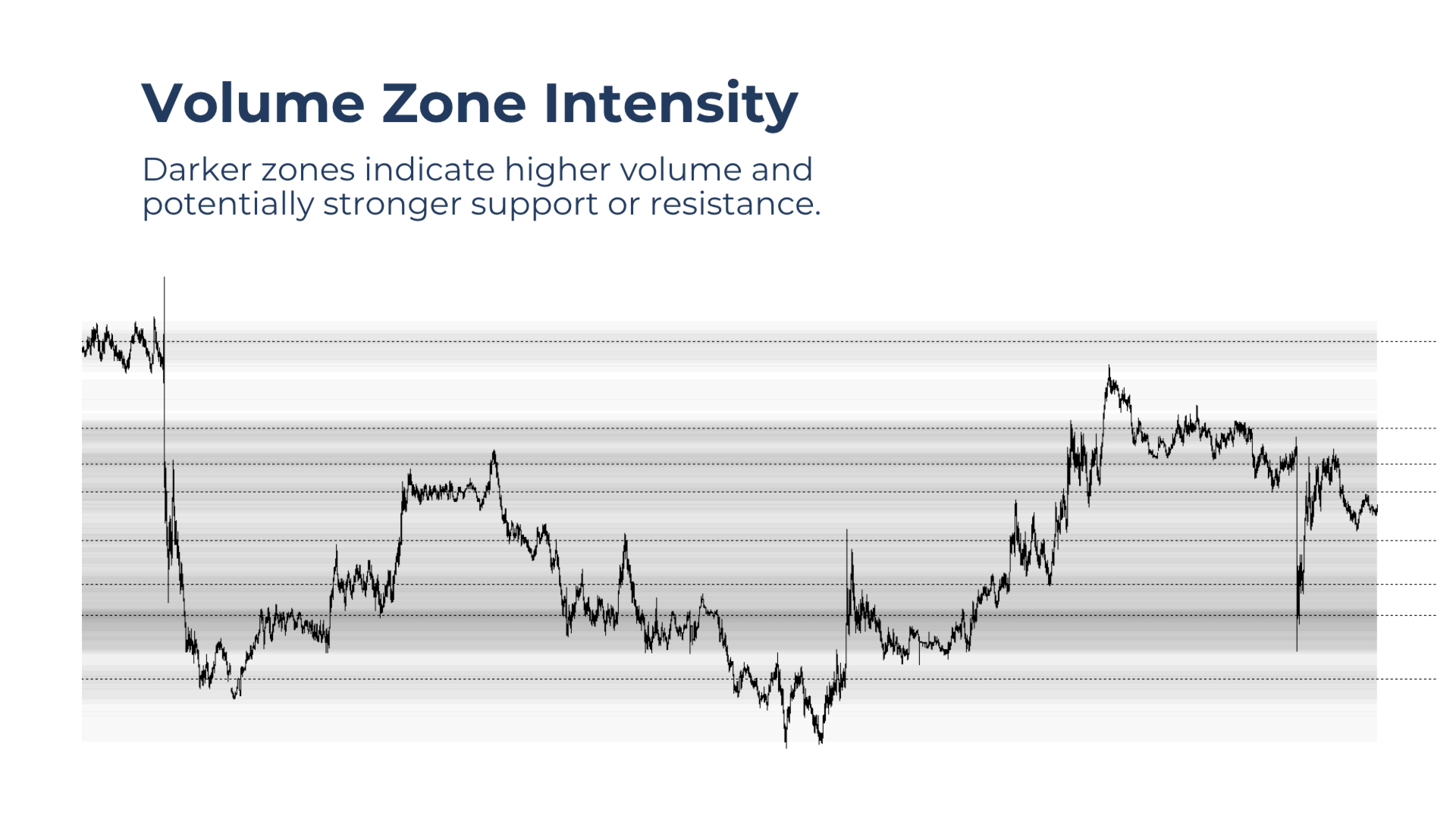 Volume Zone Intensity

Darker zones indicate higher volume and potentially stronger support or resistance.